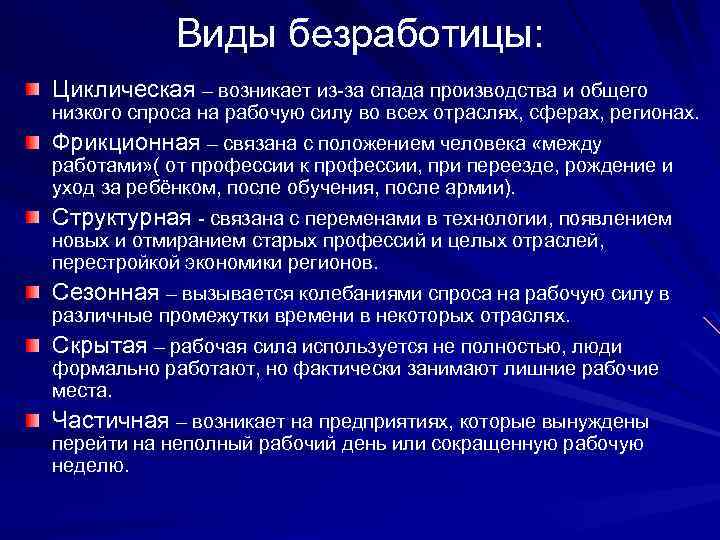 Виды безработицы:

Циклическая – возникает из-за спада производства и общего низкого спроса на рабочую силу во всех отраслях, сферах, регионах.

Фрикционная – связана с положением человека «между работами»( от профессии к профессии, при переезде, рождение и уход за ребёнком, после обучения, после армии).

Структурная - связана с переменами в технологии, появлением новых и отмиранием старых профессий и целых отраслей, перестройкой экономики регионов.

Сезонная – вызывается колебаниями спроса на рабочую силу в различные промежутки времени в некоторых отраслях.

Скрытая – рабочая сила используется не полностью, люди формально работают, но фактически занимают лишние рабочие места.

Частичная – возникает на предприятиях, которые вынуждены перейти на неполный рабочий день или сокращенную рабочую неделю.